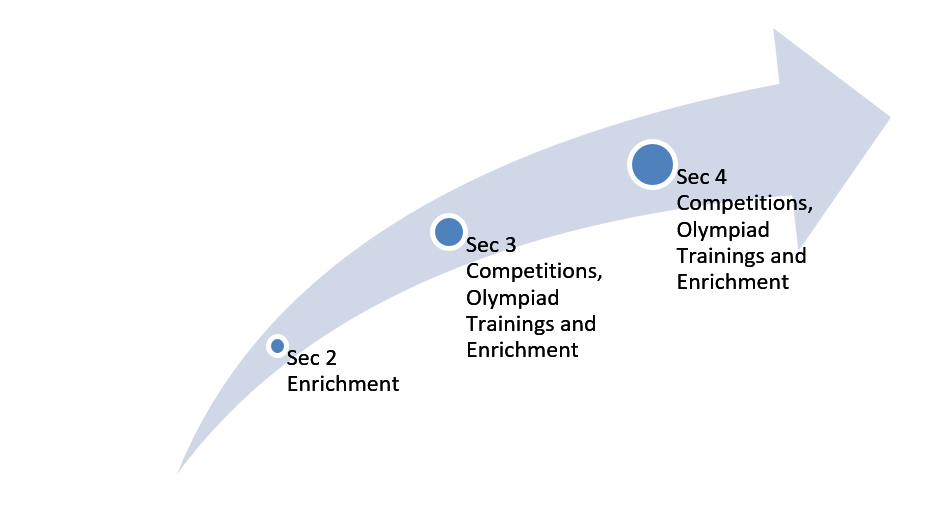 Sec 2
Enrichment

Sec 3
Competitions, Olympiad Trainings and Enrichment

Sec 4
Competitions, Olympiad Trainings and Enrichment